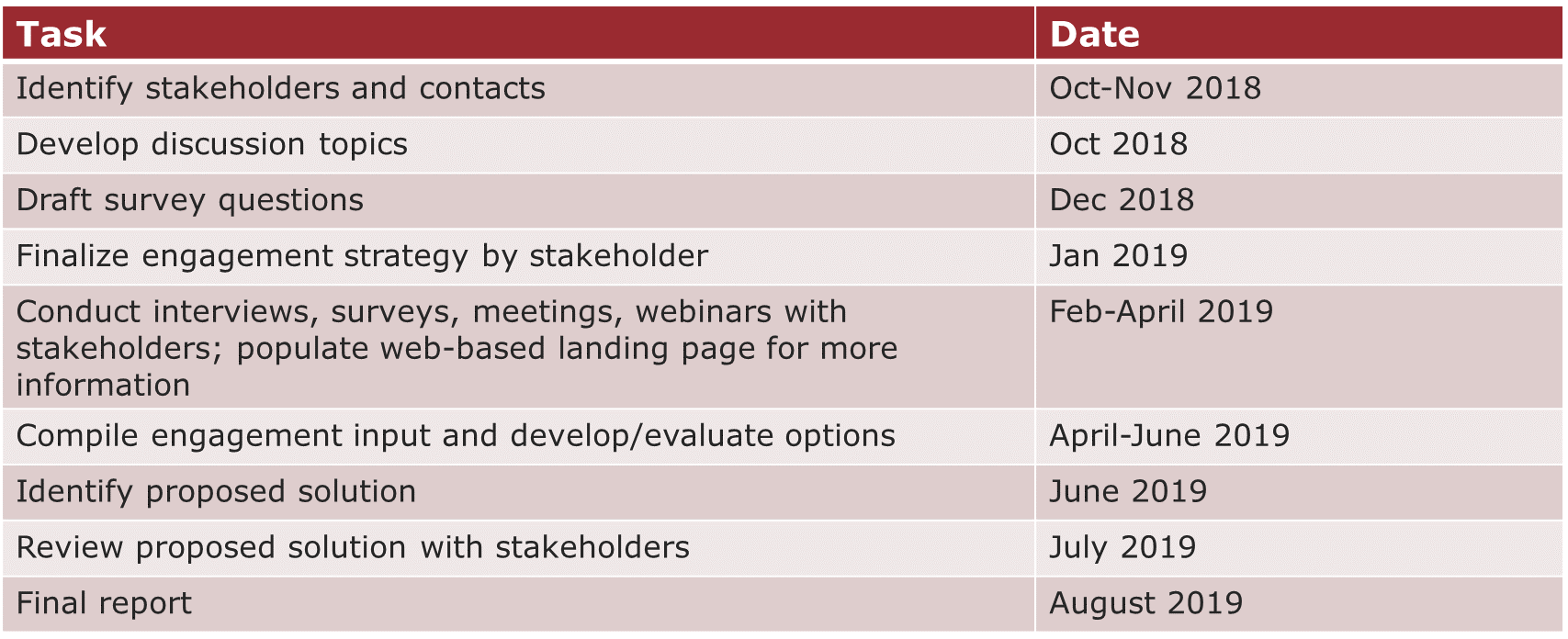 | Task | Date |
|---|---|
| Identify stakeholders and contacts | Oct-Nov 2018 |
| Develop discussion topics | Oct 2018 |
| Draft survey questions | Dec 2018 |
| Finalize engagement strategy by stakeholder | Jan 2019 |
| Conduct interviews, surveys, meetings, webinars with stakeholders; populate web-based landing page for more information | Feb-April 2019 |
| Compile engagement input and develop/evaluate options | April-June 2019 |
| Identify proposed solution | June 2019 |
| Review proposed solution with stakeholders | July 2019 |
| Final report | August 2019 |